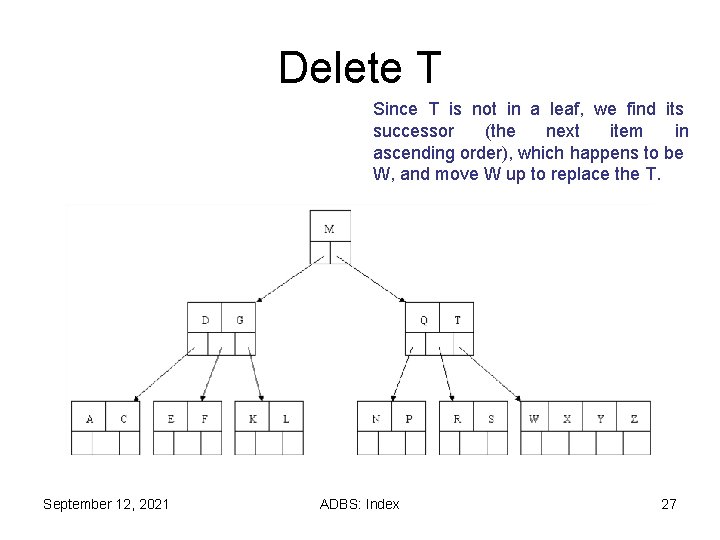 Delete T

Since T is not in a leaf, we find its successor (the next item in ascending order), which happens to be W, and move W up to replace the T.

M

D G

Q T

A C

E F

K L

N P

R S

W X Y Z

September 12, 2021

ADBS: Index

27